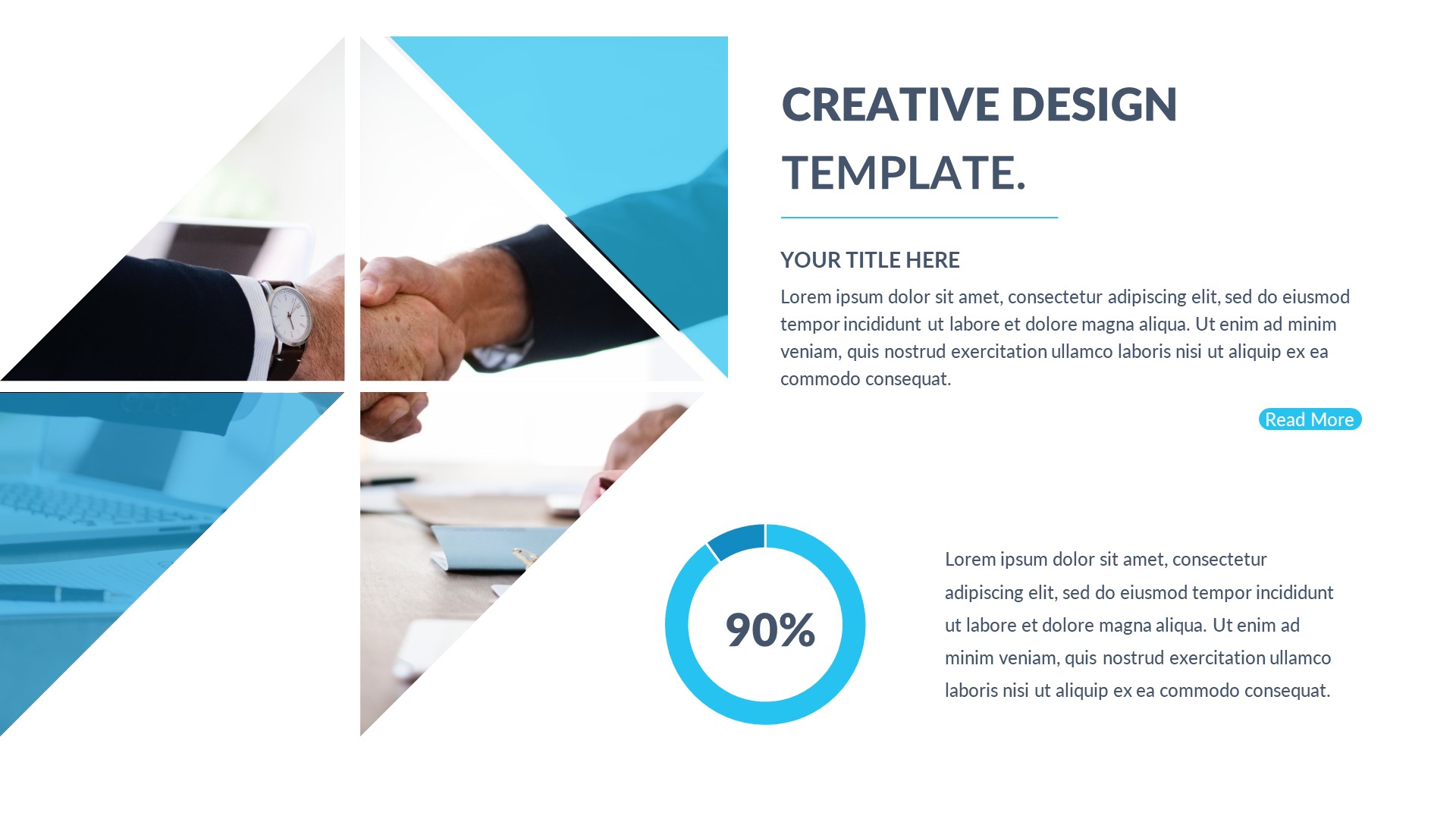 CREATIVE DESIGN TEMPLATE.

YOUR TITLE HERE

Lorem ipsum dolor sit amet, consectetur adipiscing elit, sed do eiusmod tempor incididunt ut labore et dolore magna aliqua. Ut enim ad minim veniam, quis nostrud exercitation ullamco laboris nisi ut aliquip ex ea commodo consequat.

Read More

90%

Lorem ipsum dolor sit amet, consectetur adipiscing elit, sed do eiusmod tempor incididunt ut labore et dolore magna aliqua. Ut enim ad minim veniam, quis nostrud exercitation ullamco laboris nisi ut aliquip ex ea commodo consequat.